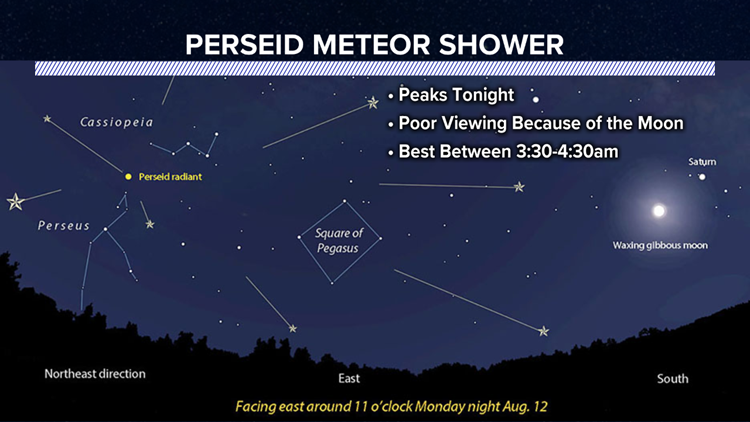 PERSEID METEOR SHOWER

• Peaks Tonight
• Poor Viewing Because of the Moon
• Best Between 3:30-4:30am

Cassiopeia

Perseid radiant

Perseus

Square of Pegasus

Saturn

Waxing gibbous moon

Northeast direction

East

South

Facing east around 11 o'clock Monday night Aug. 12